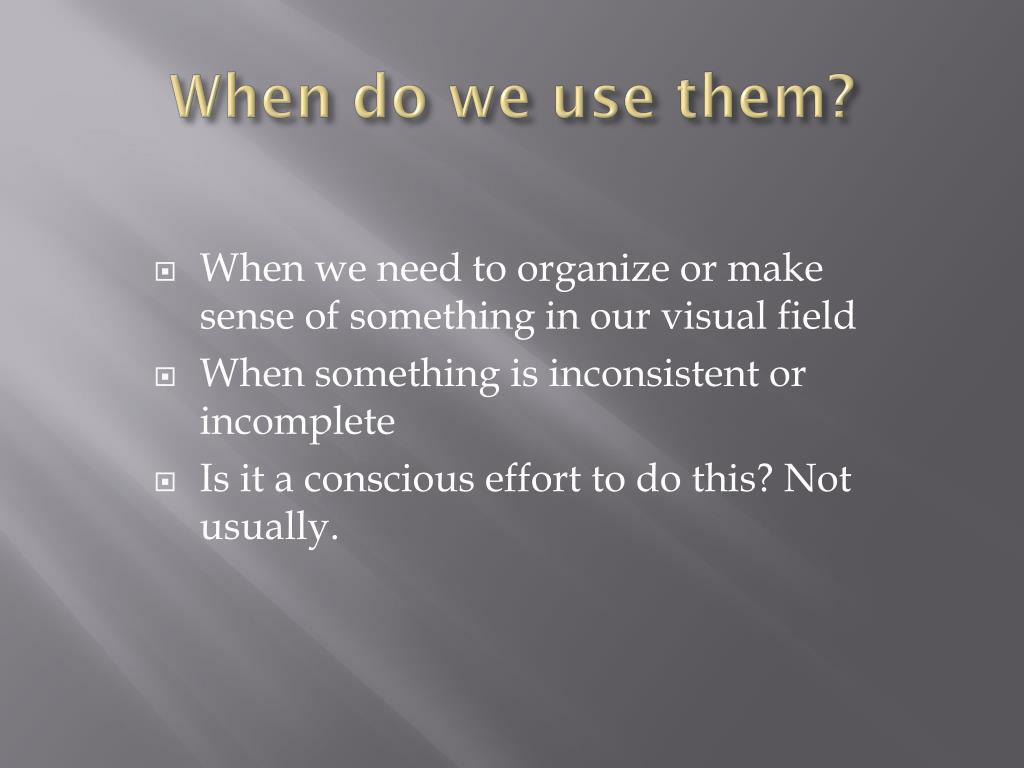 When do we use them?

When we need to organize or make sense of something in our visual field

When something is inconsistent or incomplete

Is it a conscious effort to do this? Not usually.